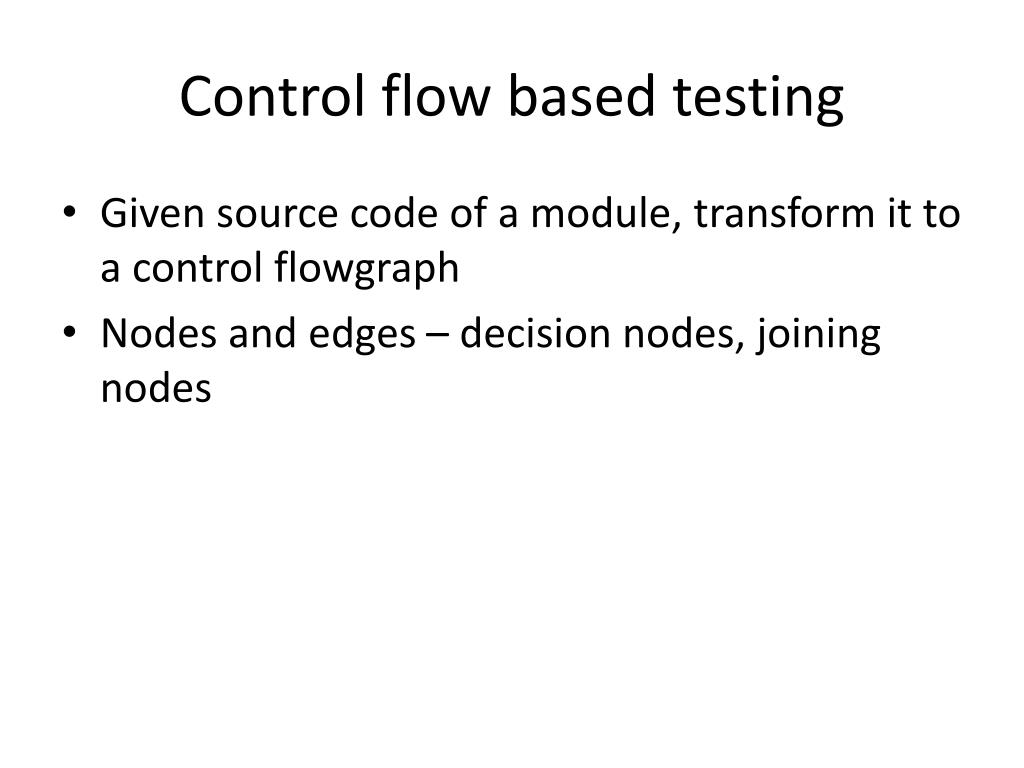 Control flow based testing

• Given source code of a module, transform it to a control flowgraph
• Nodes and edges – decision nodes, joining nodes